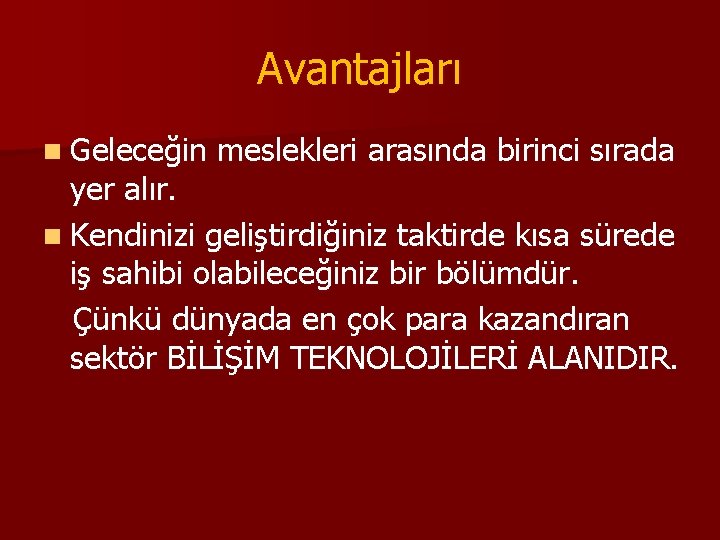 Avantajları

Geleceğin meslekleri arasında birinci sırada yer alır.

Kendinizi geliştirdiğiniz taktirde kısa sürede iş sahibi olabileceğiniz bir bölümdür.

Çünkü dünyada en çok para kazandıran sektör BİLİŞİM TEKNOLOJİLERİ ALANIDIR.